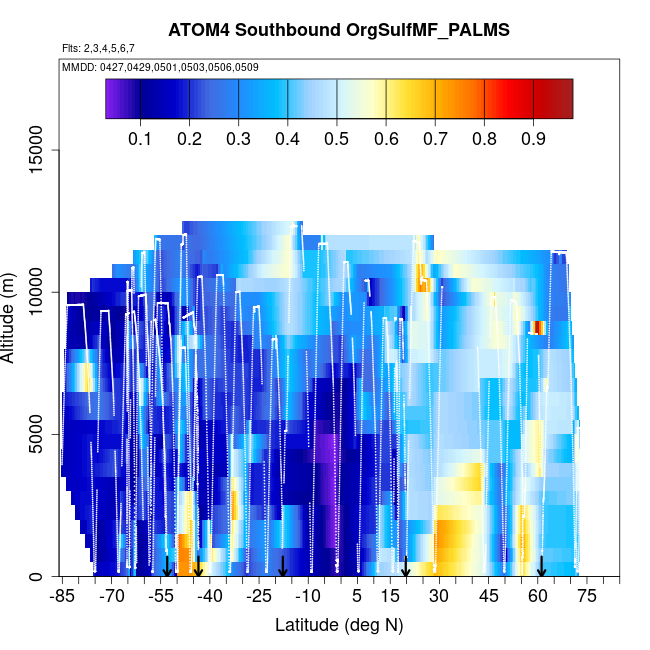 ATOM4 Southbound OrgSulfMF_PALMS

Flts: 2,3,4,5,6,7

MMDD: 0427,0429,0501,0503,0506,0509

0.1 0.2 0.3 0.4 0.5 0.6 0.7 0.8 0.9

Altitude (m)

0
5000
10000
15000

-85 -70 -55 -40 -25 -10 5 15 30 45 60 75

Latitude (deg N)